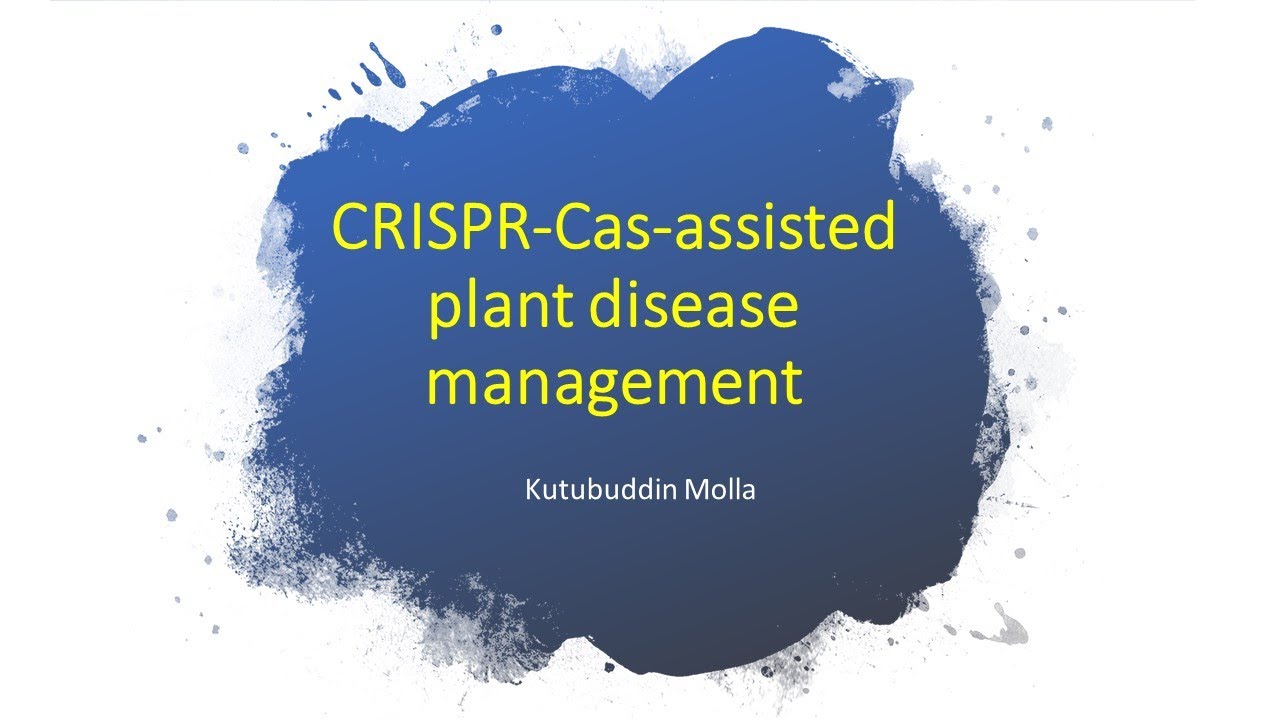 CRISPR-Cas-assisted plant disease management

Kutubuddin Molla